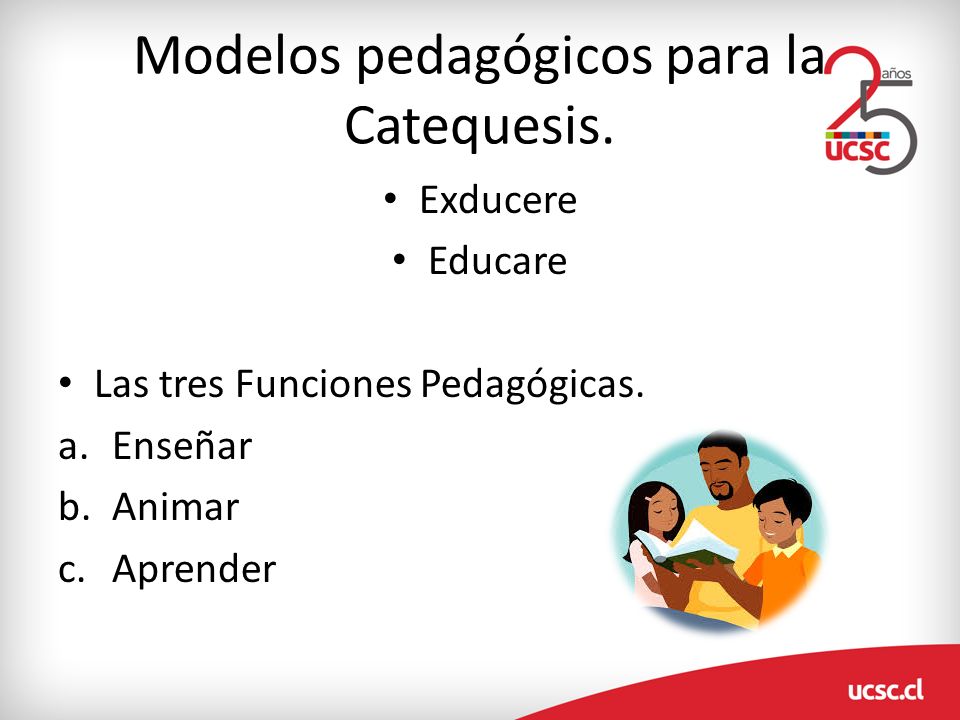 Modelos pedagógicos para la Catequesis.

25 años UCSC

• Exducere
• Educare

• Las tres Funciones Pedagógicas.
a. Enseñar
b. Animar
c. Aprender

ucsc.cl